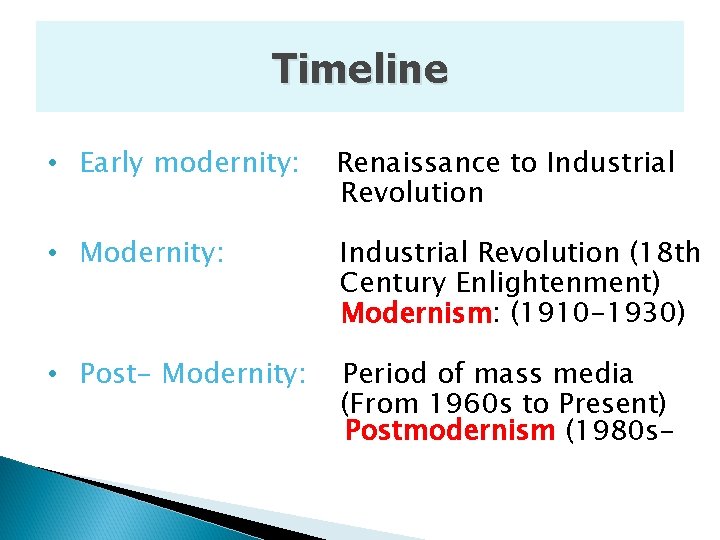 Timeline

• Early modernity: Renaissance to Industrial Revolution

• Modernity: Industrial Revolution (18th Century Enlightenment) Modernism: (1910-1930)

• Post- Modernity: Period of mass media (From 1960s to Present) Postmodernism (1980s-